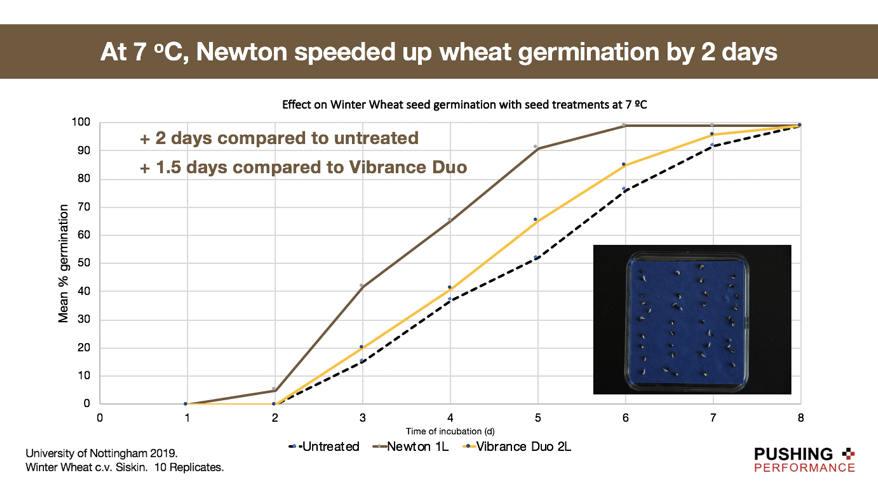 At 7 ºC, Newton speeded up wheat germination by 2 days

Effect on Winter Wheat seed germination with seed treatments at 7 ºC

+ 2 days compared to untreated
+ 1.5 days compared to Vibrance Duo

Mean % germination

100
90
80
70
60
50
40
30
20
10
0

0 1 2 3 4 5 6 7 8

Time of incubation (d)

Untreated Newton 1L Vibrance Duo 2L

University of Nottingham 2019.
Winter Wheat c.v. Siskin. 10 Replicates.

PUSHING PERFORMANCE